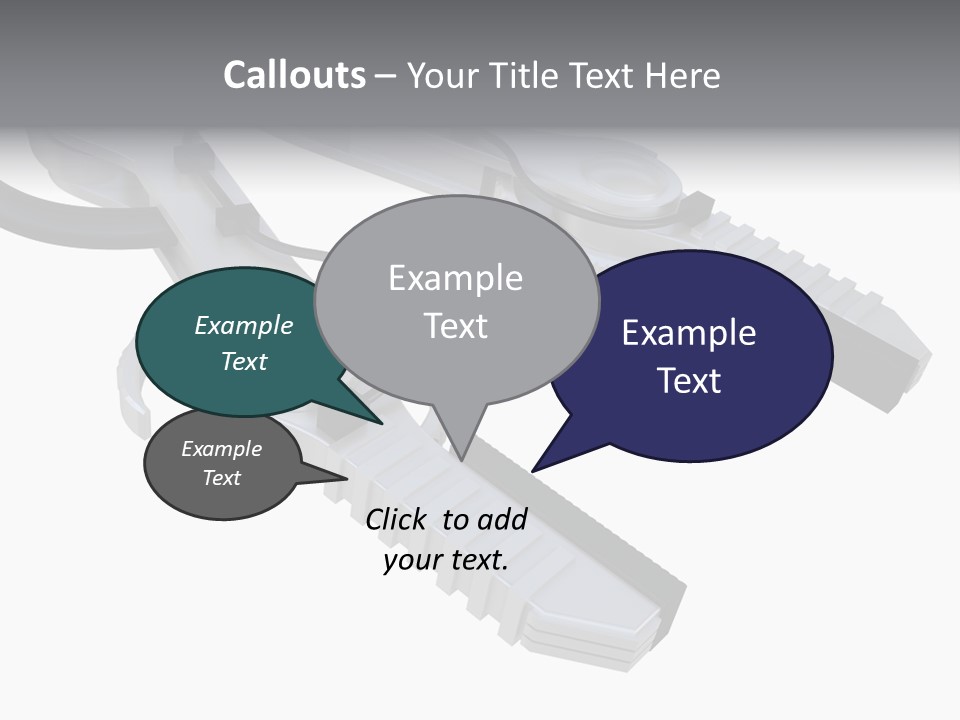 Callouts – Your Title Text Here

Example Text

Example Text

Example Text

Example Text

Click to add your text.